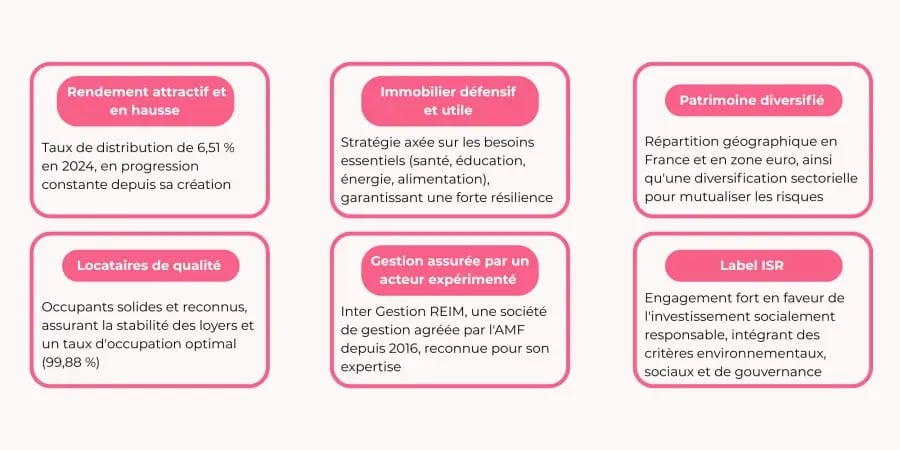 Rendement attractif et en hausse

Taux de distribution de 6,51 % en 2024, en progression constante depuis sa création

Immobilier défensif et utile

Stratégie axée sur les besoins essentiels (santé, éducation, énergie, alimentation), garantissant une forte résilience

Patrimoine diversifié

Répartition géographique en France et en zone euro, ainsi qu'une diversification sectorielle pour mutualiser les risques

Locataires de qualité

Occupants solides et reconnus, assurant la stabilité des loyers et un taux d'occupation optimal (99,88 %)

Gestion assurée par un acteur expérimenté

Inter Gestion REIM, une société de gestion agréée par l'AMF depuis 2016, reconnue pour son expertise

Label ISR

Engagement fort en faveur de l'investissement socialement responsable, intégrant des critères environnementaux, sociaux et de gouvernance